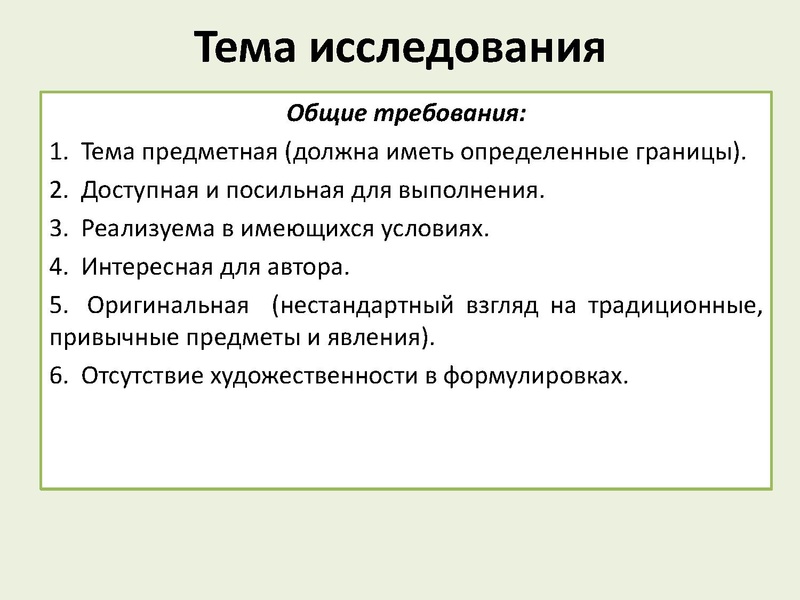 Тема исследования

Общие требования:

1. Тема предметная (должна иметь определенные границы).
2. Доступная и посильная для выполнения.
3. Реализуема в имеющихся условиях.
4. Интересная для автора.
5. Оригинальная (нестандартный взгляд на традиционные, привычные предметы и явления).
6. Отсутствие художественности в формулировках.